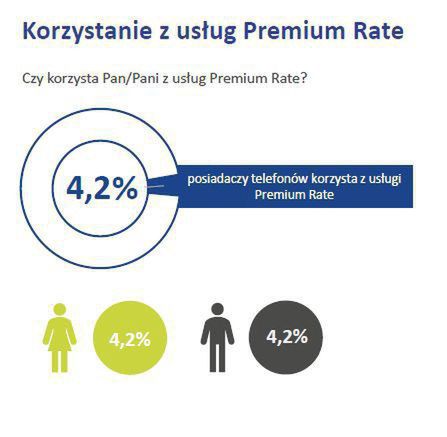 Korzystanie z usług Premium Rate

Czy korzysta Pan/Pani z usług Premium Rate?

4,2%

posiadaczy telefonów korzysta z usługi Premium Rate

4,2%

4,2%